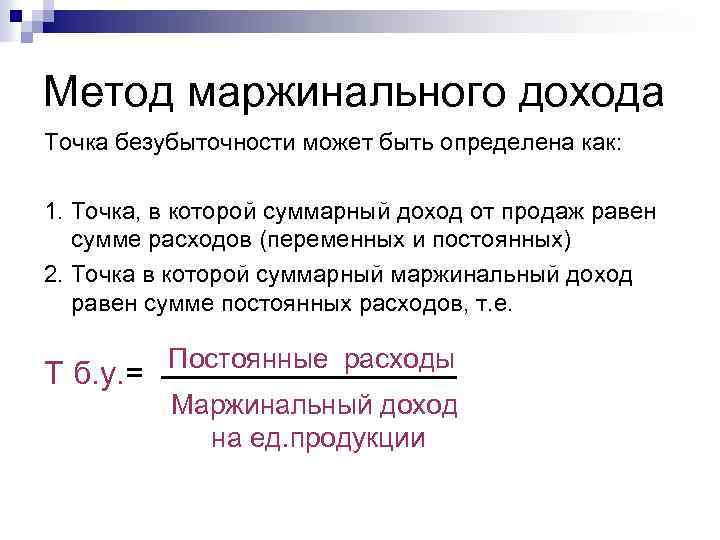 Метод маржинального дохода

Точка безубыточности может быть определена как:

1. Точка, в которой суммарный доход от продаж равен сумме расходов (переменных и постоянных)
2. Точка в которой суммарный маржинальный доход равен сумме постоянных расходов, т.е.

$\text{Т б.у.} = \frac{\text{Постоянные расходы}}{\text{Маржинальный доход на ед.продукции}}$